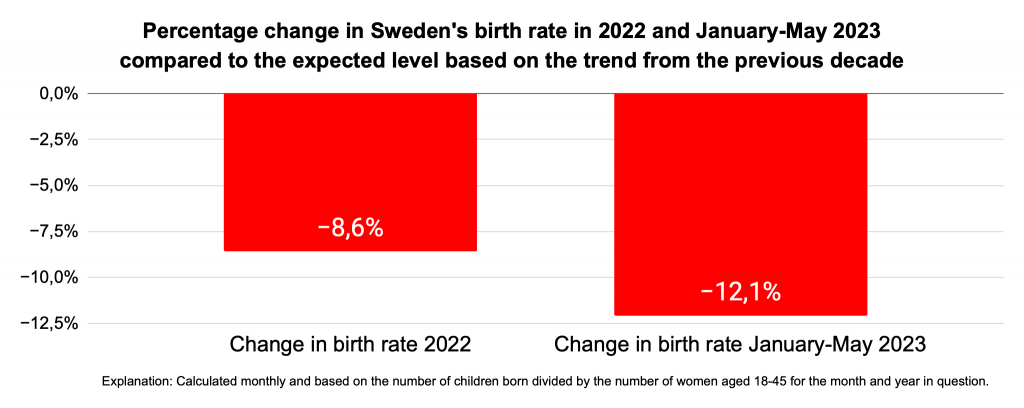 Percentage change in Sweden's birth rate in 2022 and January-May 2023 compared to the expected level based on the trend from the previous decade

0,0%
−2,5%
−5,0%
−7,5%
−10,0%
−12,5%

−8,6%
−12,1%

Change in birth rate 2022
Change in birth rate January-May 2023

Explanation: Calculated monthly and based on the number of children born divided by the number of women aged 18-45 for the month and year in question.